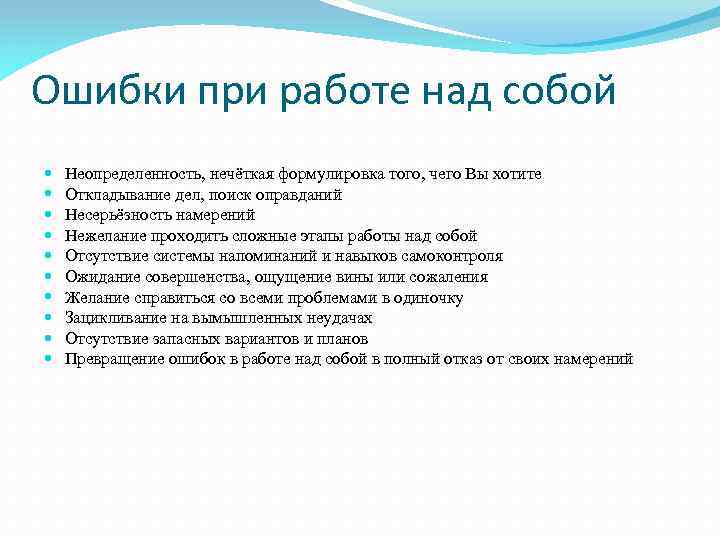 Ошибки при работе над собой

- Неопределенность, нечёткая формулировка того, чего Вы хотите
- Откладывание дел, поиск оправданий
- Несерьёзность намерений
- Нежелание проходить сложные этапы работы над собой
- Отсутствие системы напоминаний и навыков самоконтроля
- Ожидание совершенства, ощущение вины или сожаления
- Желание справиться со всеми проблемами в одиночку
- Зацикливание на вымышленных неудачах
- Отсутствие запасных вариантов и планов
- Превращение ошибок в работе над собой в полный отказ от своих намерений